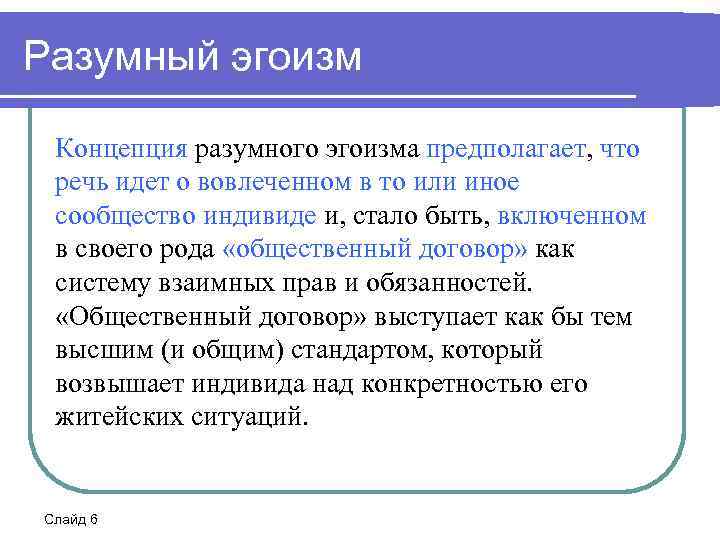 Разумный эгоизм

Концепция разумного эгоизма предполагает, что речь идет о вовлеченном в то или иное сообщество индивиде и, стало быть, включенном в своего рода «общественный договор» как систему взаимных прав и обязанностей. «Общественный договор» выступает как бы тем высшим (и общим) стандартом, который возвышает индивида над конкретностью его житейских ситуаций.

Слайд 6